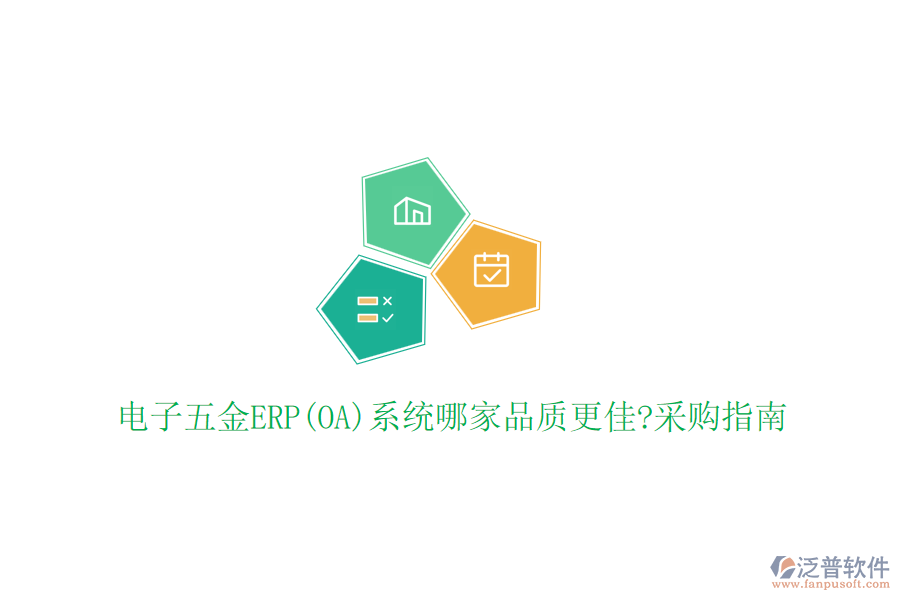 电子五金ERP(OA)系统哪家品质更佳?采购指南

泛普软件
www.fanpusoft.com